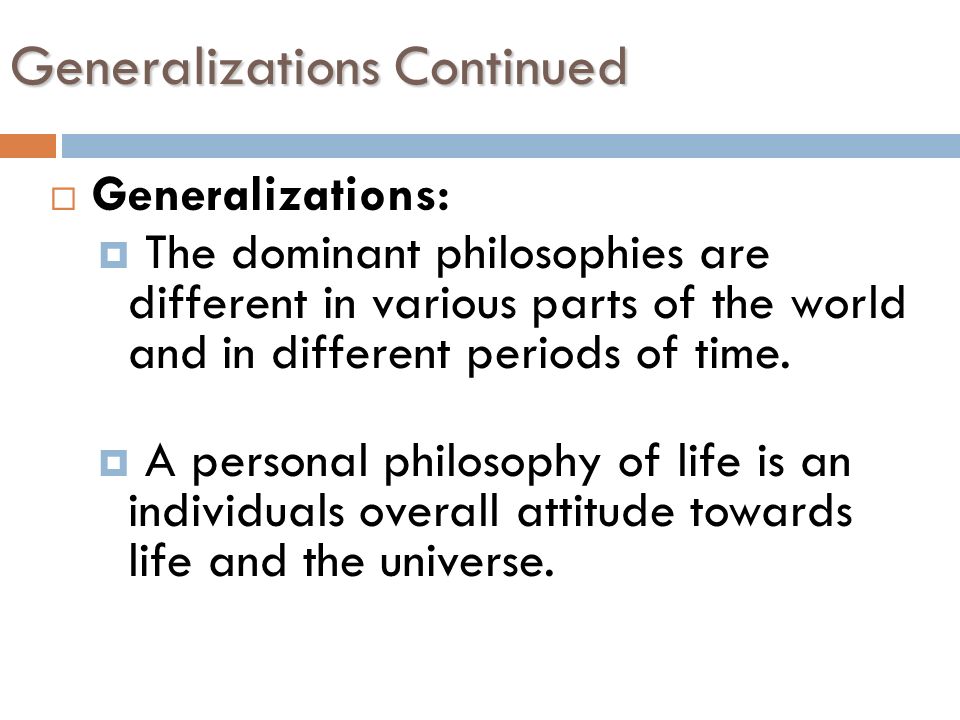 Generalizations Continued

Generalizations:

The dominant philosophies are different in various parts of the world and in different periods of time.

A personal philosophy of life is an individuals overall attitude towards life and the universe.